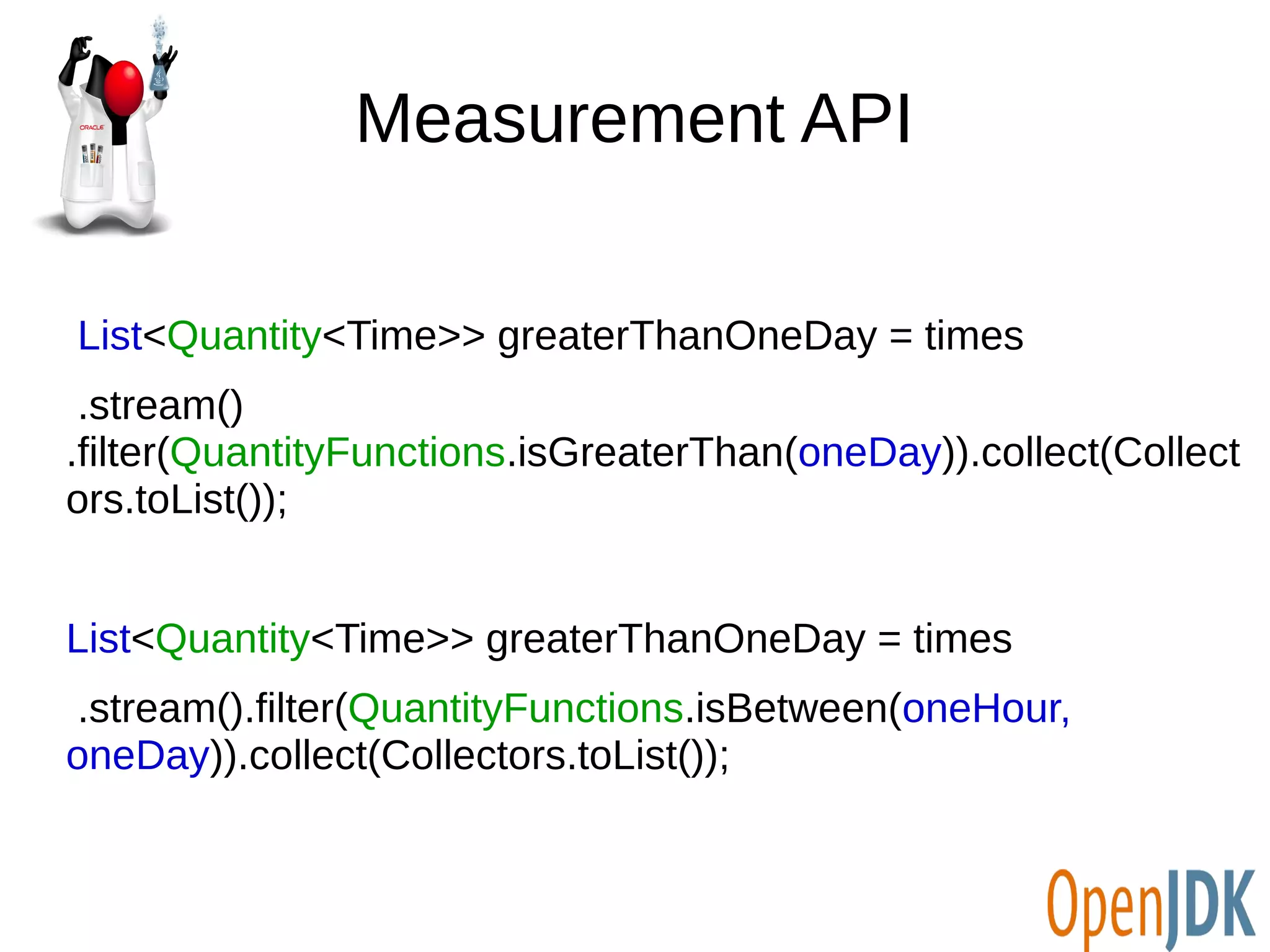 ORACLE

Measurement API

List<Quantity<Time>> greaterThanOneDay = times

.stream()
.filter(QuantityFunctions.isGreaterThan(oneDay)).collect(Collectors.toList());

List<Quantity<Time>> greaterThanOneDay = times

.stream().filter(QuantityFunctions.isBetween(oneHour, oneDay)).collect(Collectors.toList());

OpenJDK